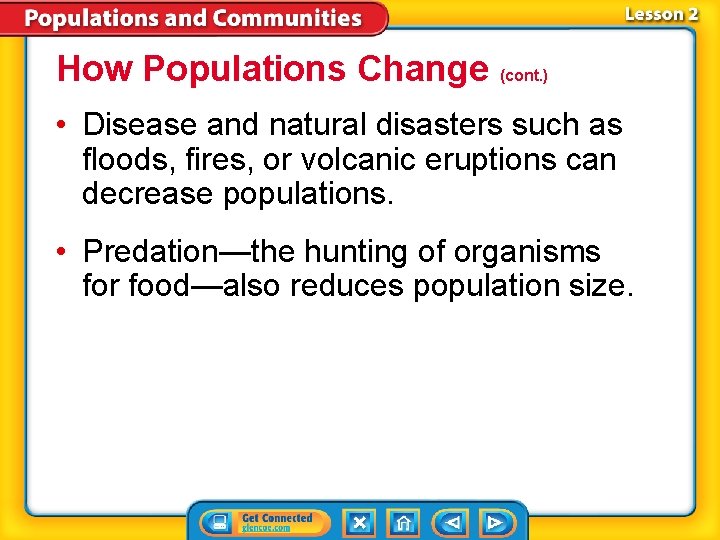 Populations and Communities

Lesson 2

How Populations Change (cont.)

• Disease and natural disasters such as floods, fires, or volcanic eruptions can decrease populations.

• Predation—the hunting of organisms for food—also reduces population size.

Get Connected
glencoe.com